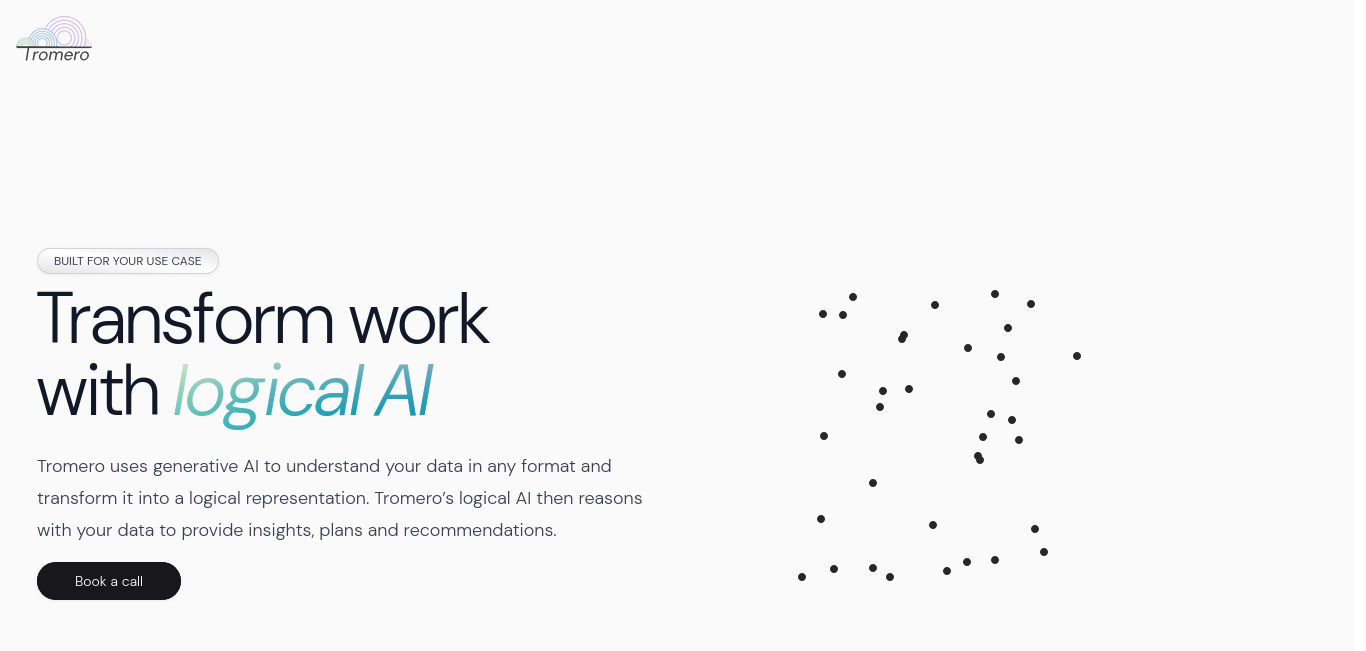 Tromero

BUILT FOR YOUR USE CASE

Transform work with logical AI

Tromero uses generative AI to understand your data in any format and transform it into a logical representation. Tromero's logical AI then reasons with your data to provide insights, plans and recommendations.

Book a call